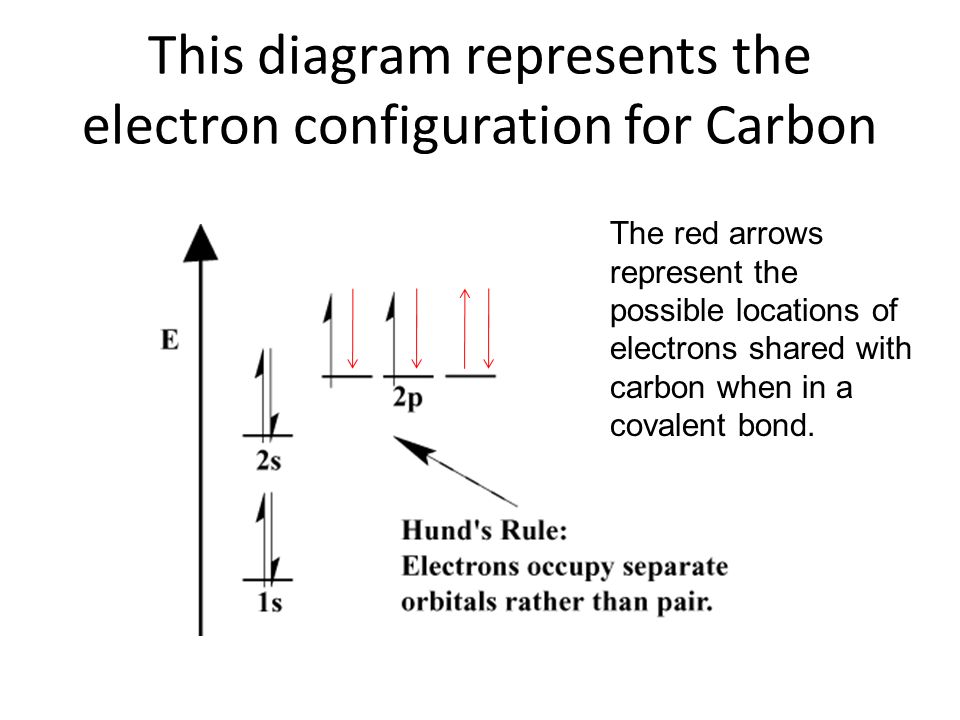 This diagram represents the electron configuration for Carbon

The red arrows represent the possible locations of electrons shared with carbon when in a covalent bond.

E

2p

2s

1s

Hund's Rule:
Electrons occupy separate orbitals rather than pair.